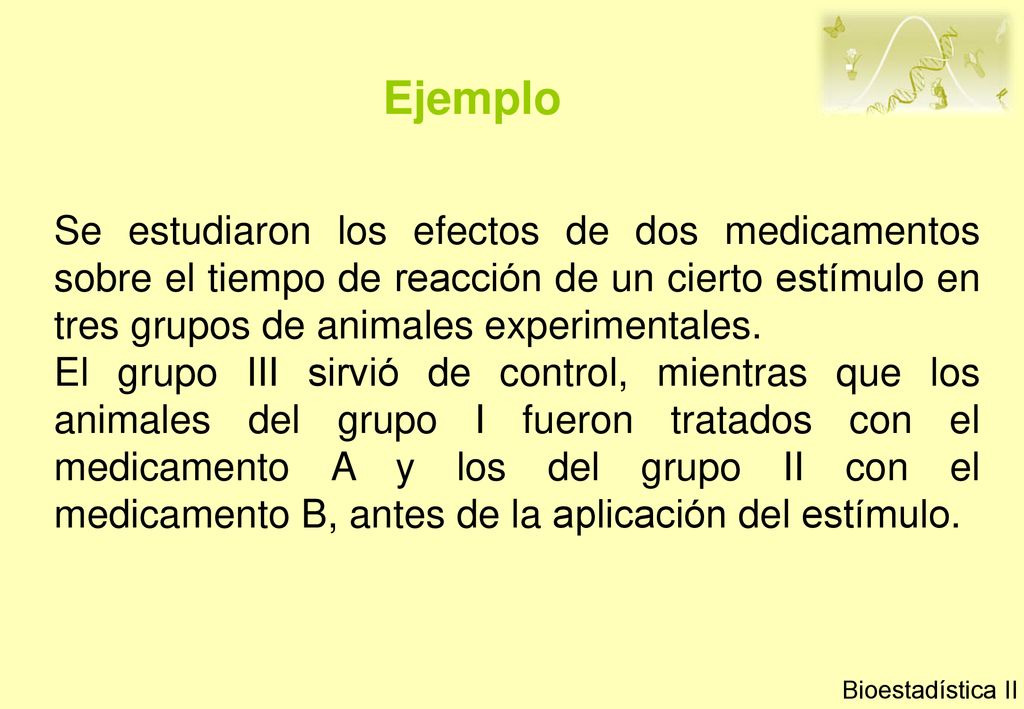 Ejemplo

Se estudiaron los efectos de dos medicamentos sobre el tiempo de reacción de un cierto estímulo en tres grupos de animales experimentales.
El grupo III sirvió de control, mientras que los animales del grupo I fueron tratados con el medicamento A y los del grupo II con el medicamento B, antes de la aplicación del estímulo.

Bioestadística II